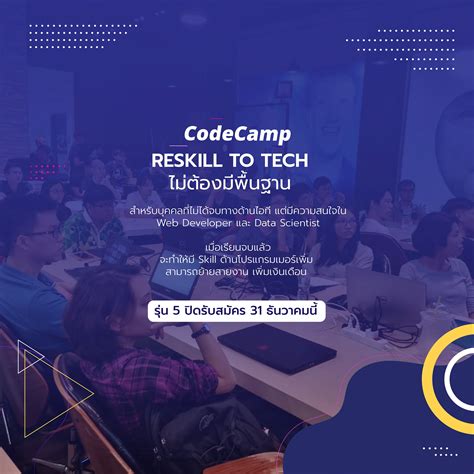 CodeCamp
RESKILL TO TECH
ไม่ต้องมีพื้นฐาน

สำหรับบุคคลที่ไม่ได้จบทางด้านไอที แต่มีความสนใจใน Web Developer และ Data Scientist

เมื่อเรียนจบแล้ว
จะทำให้มี Skill ด้านโปรแกรมเมอร์เพิ่ม
สามารถย้ายสายงาน เพิ่มเงินเดือน

รุ่น 5 ปิดรับสมัคร 31 ธันวาคมนี้